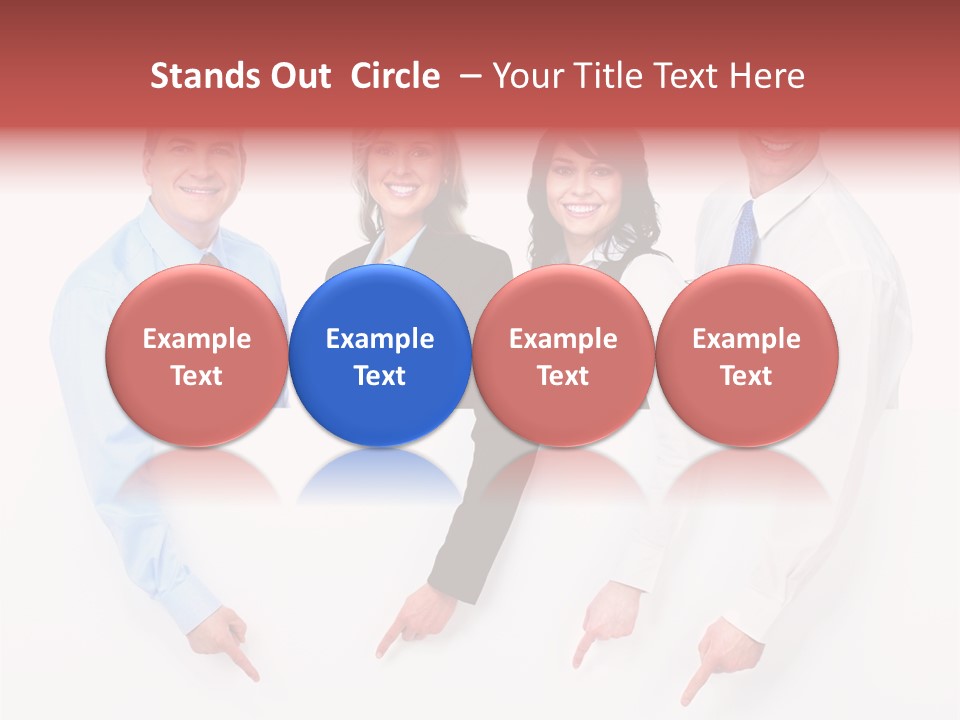 Stands Out Circle – Your Title Text Here

Example Text

Example Text

Example Text

Example Text